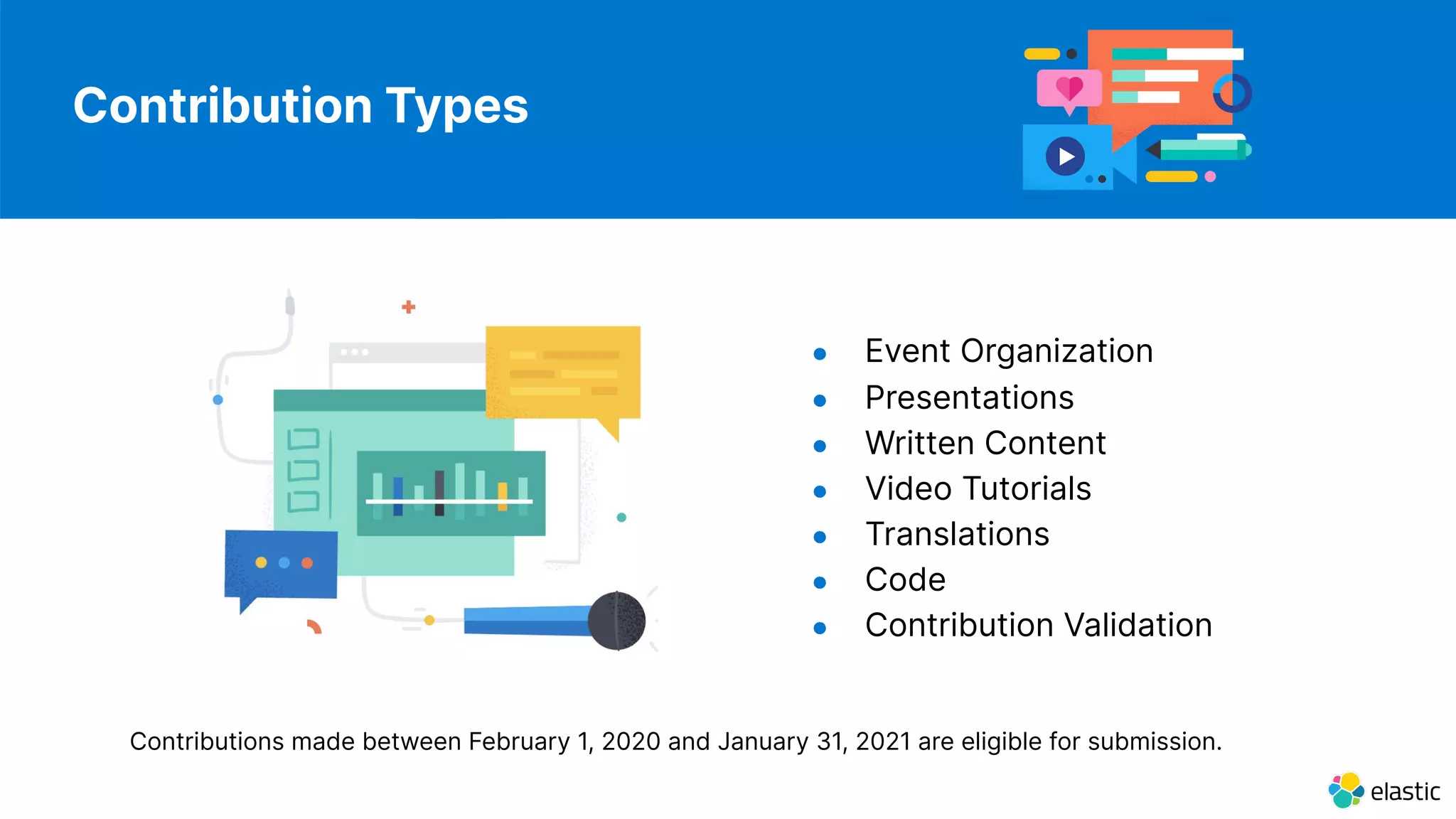 Contribution Types

- Event Organization
- Presentations
- Written Content
- Video Tutorials
- Translations
- Code
- Contribution Validation

Contributions made between February 1, 2020 and January 31, 2021 are eligible for submission.

elastic